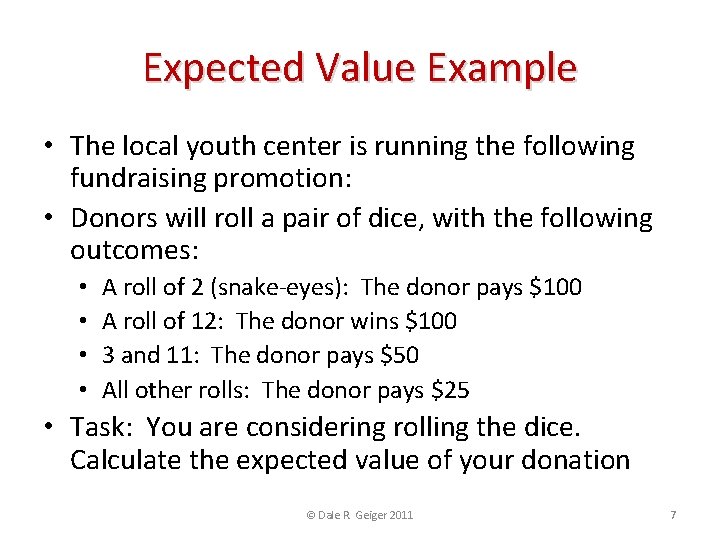 Expected Value Example

• The local youth center is running the following fundraising promotion:

• Donors will roll a pair of dice, with the following outcomes:

• A roll of 2 (snake-eyes): The donor pays \$100

• A roll of 12: The donor wins \$100

• 3 and 11: The donor pays \$50

• All other rolls: The donor pays \$25

• Task: You are considering rolling the dice. Calculate the expected value of your donation

© Dale R Geiger 2011

7